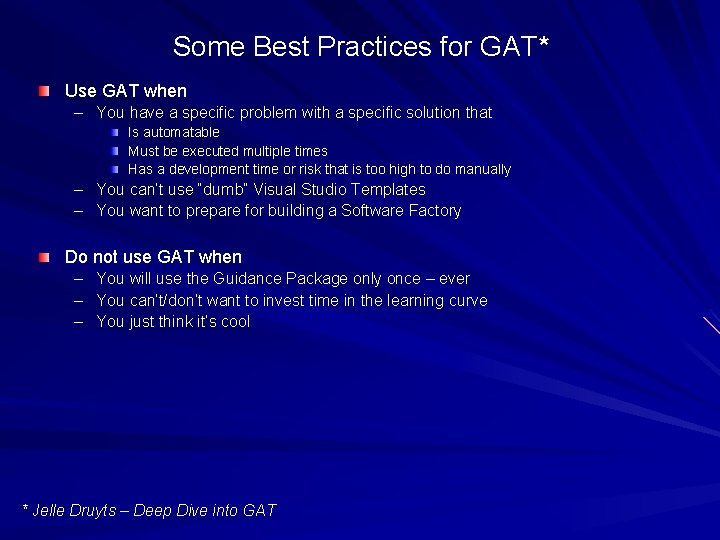 Some Best Practices for GAT*

Use GAT when
– You have a specific problem with a specific solution that
Is automatable
Must be executed multiple times
Has a development time or risk that is too high to do manually
– You can't use "dumb" Visual Studio Templates
– You want to prepare for building a Software Factory

Do not use GAT when
– You will use the Guidance Package only once – ever
– You can't/don't want to invest time in the learning curve
– You just think it's cool

* Jelle Druyts – Deep Dive into GAT